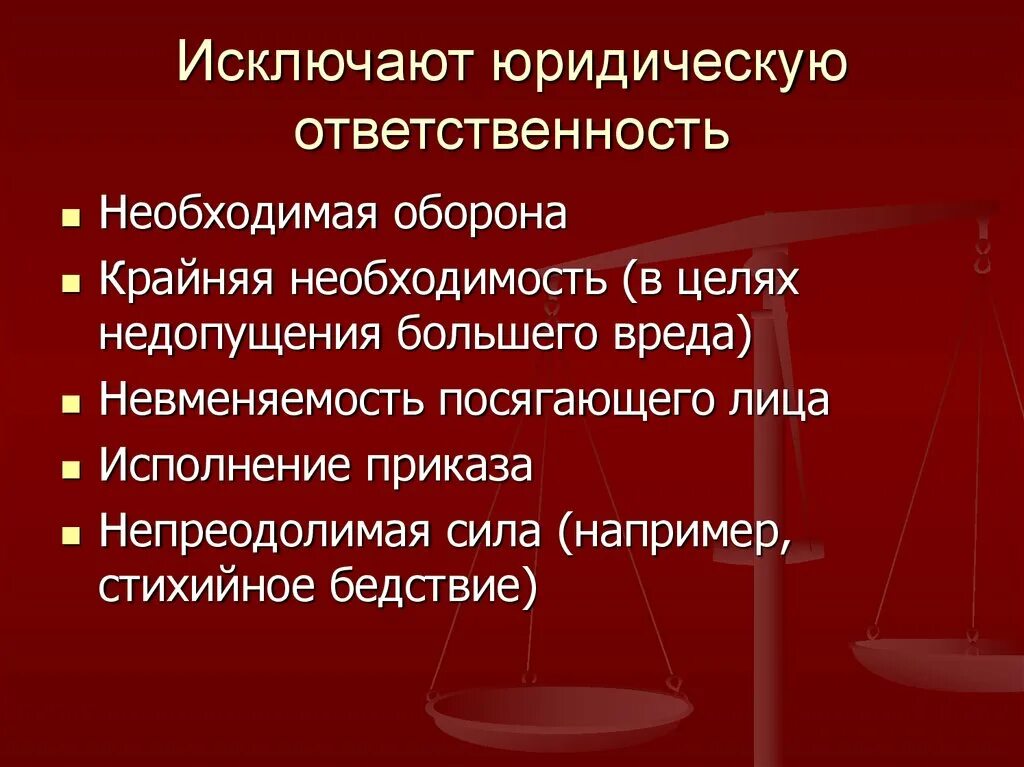 Исключают юридическую ответственность

- Необходимая оборона
- Крайняя необходимость (в целях недопущения большего вреда)
- Невменяемость посягающего лица
- Исполнение приказа
- Непреодолимая сила (например, стихийное бедствие)